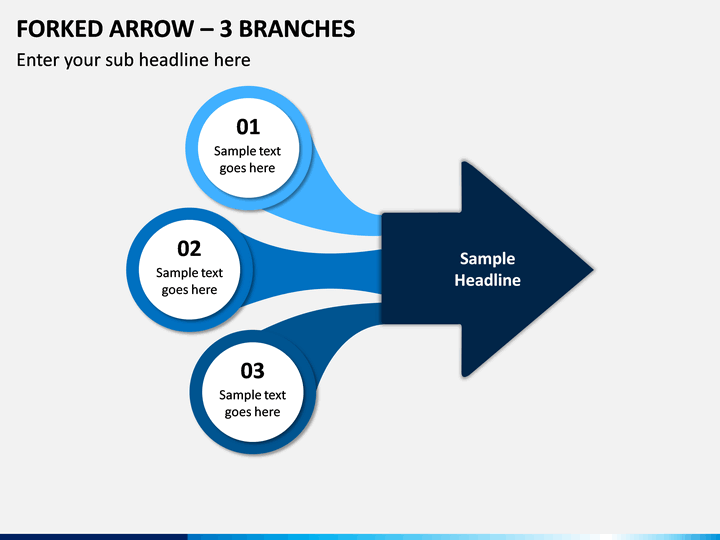 FORKED ARROW – 3 BRANCHES

Enter your sub headline here

01
Sample text goes here

02
Sample text goes here

03
Sample text goes here

Sample Headline